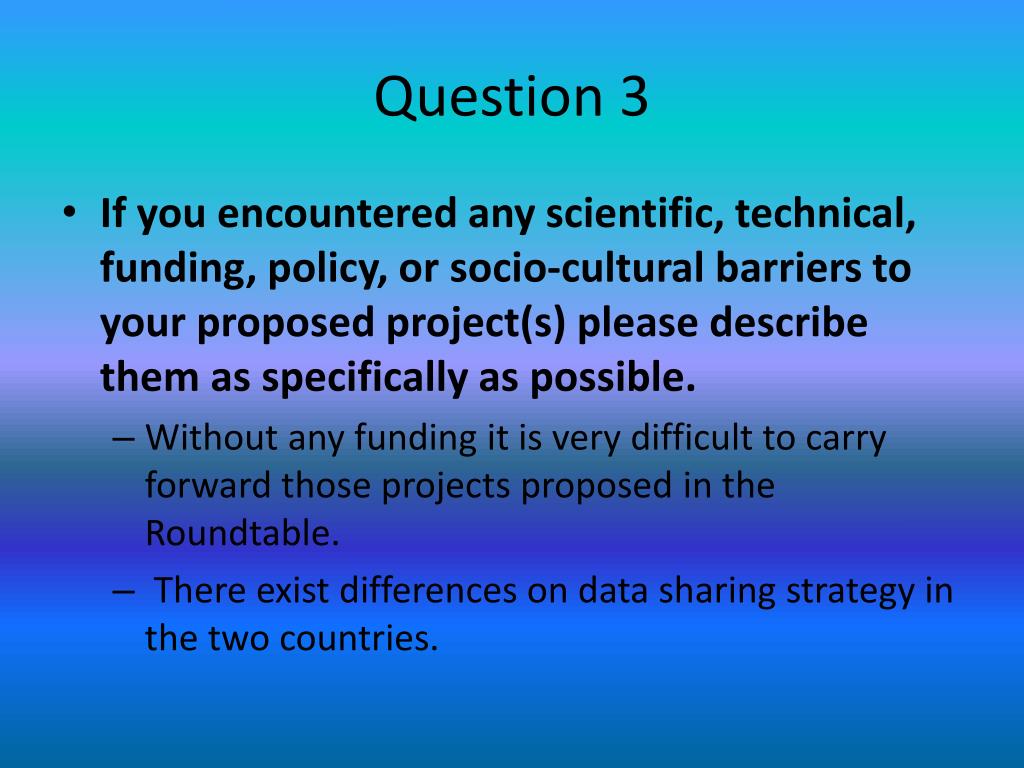 Question 3

• If you encountered any scientific, technical, funding, policy, or socio-cultural barriers to your proposed project(s) please describe them as specifically as possible.

– Without any funding it is very difficult to carry forward those projects proposed in the Roundtable.

– There exist differences on data sharing strategy in the two countries.